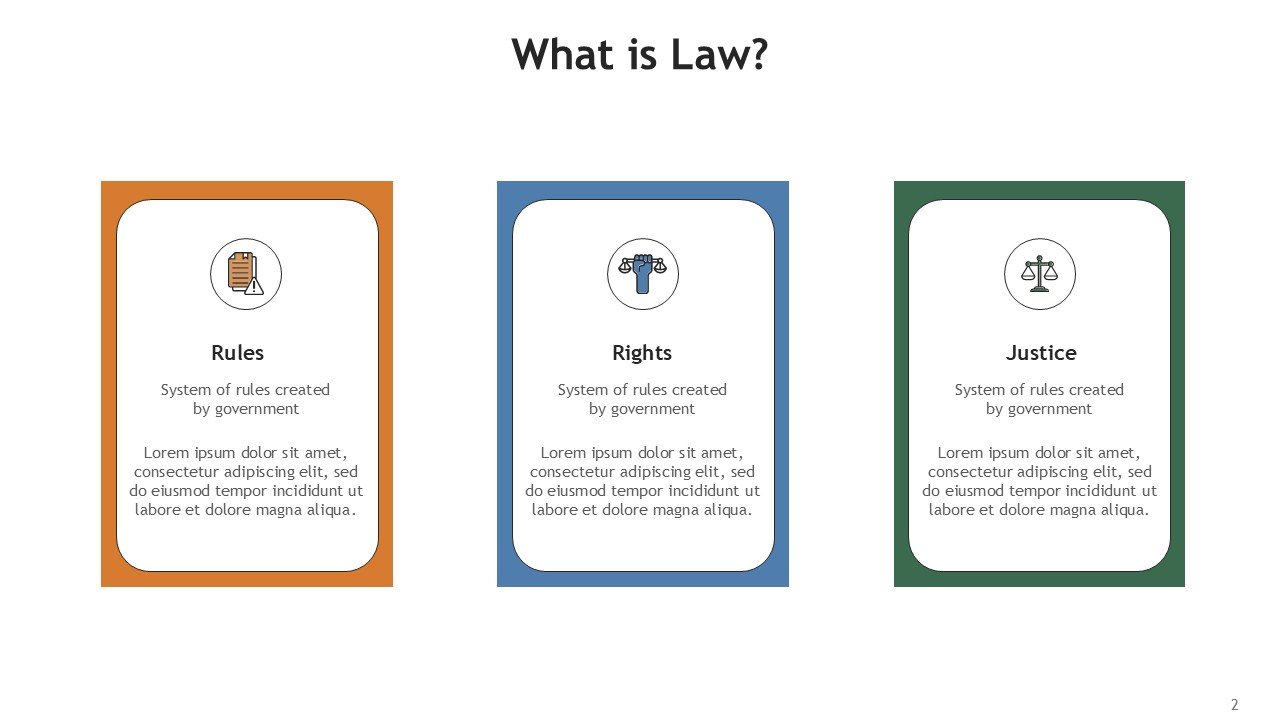 What is Law?

Rules

System of rules created by government

Lorem ipsum dolor sit amet, consectetur adipiscing elit, sed do eiusmod tempor incididunt ut labore et dolore magna aliqua.

Rights

System of rules created by government

Lorem ipsum dolor sit amet, consectetur adipiscing elit, sed do eiusmod tempor incididunt ut labore et dolore magna aliqua.

Justice

System of rules created by government

Lorem ipsum dolor sit amet, consectetur adipiscing elit, sed do eiusmod tempor incididunt ut labore et dolore magna aliqua.

2